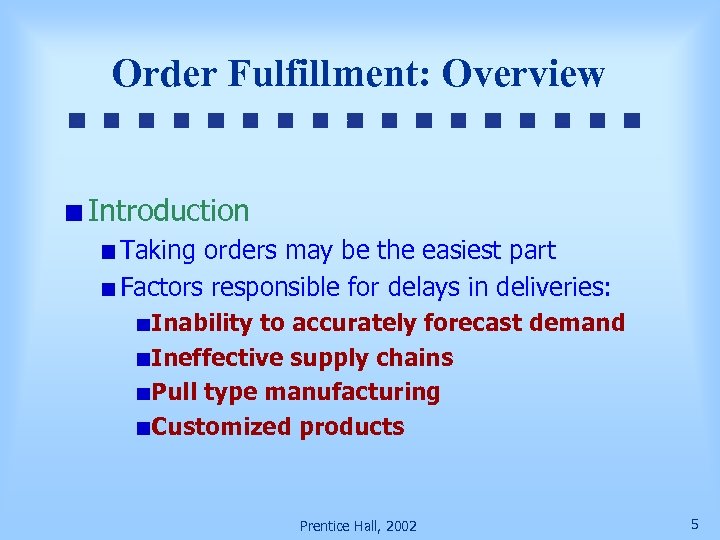 Order Fulfillment: Overview

Introduction

Taking orders may be the easiest part

Factors responsible for delays in deliveries:

Inability to accurately forecast demand

Ineffective supply chains

Pull type manufacturing

Customized products

Prentice Hall, 2002

5